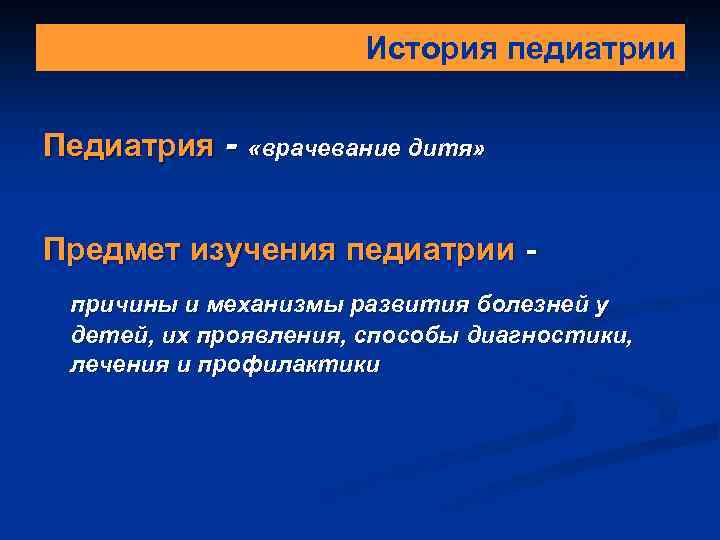 История педиатрии

Педиатрия - «врачевание дитя»

Предмет изучения педиатрии -

причины и механизмы развития болезней у детей, их проявления, способы диагностики, лечения и профилактики